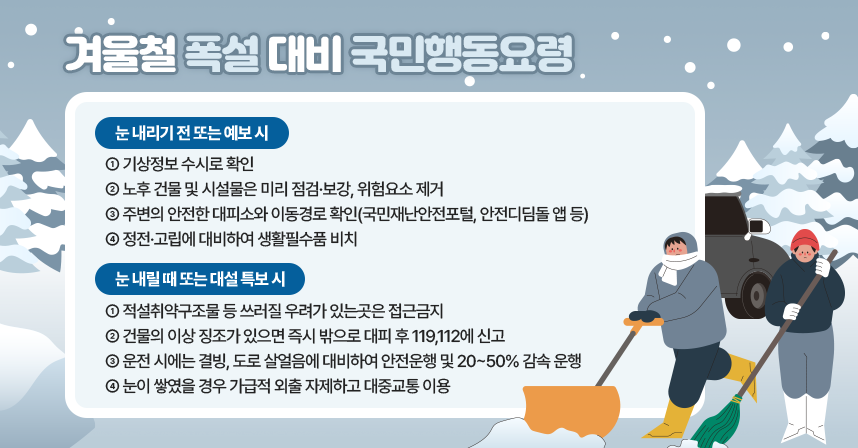 겨울철 폭설 대비 국민행동요령

눈 내리기 전 또는 예보 시

① 기상정보 수시로 확인
② 노후 건물 및 시설물은 미리 점검·보강, 위험요소 제거
③ 주변의 안전한 대피소와 이동경로 확인(국민재난안전포털, 안전디딤돌 앱 등)
④ 정전·고립에 대비하여 생활필수품 비치

눈 내릴 때 또는 대설 특보 시

① 적설취약구조물 등 쓰러질 우려가 있는곳은 접근금지
② 건물의 이상 징조가 있으면 즉시 밖으로 대피 후 119,112에 신고
③ 운전 시에는 결빙, 도로 살얼음에 대비하여 안전운행 및 20~50% 감속 운행
④ 눈이 쌓였을 경우 가급적 외출 자제하고 대중교통 이용